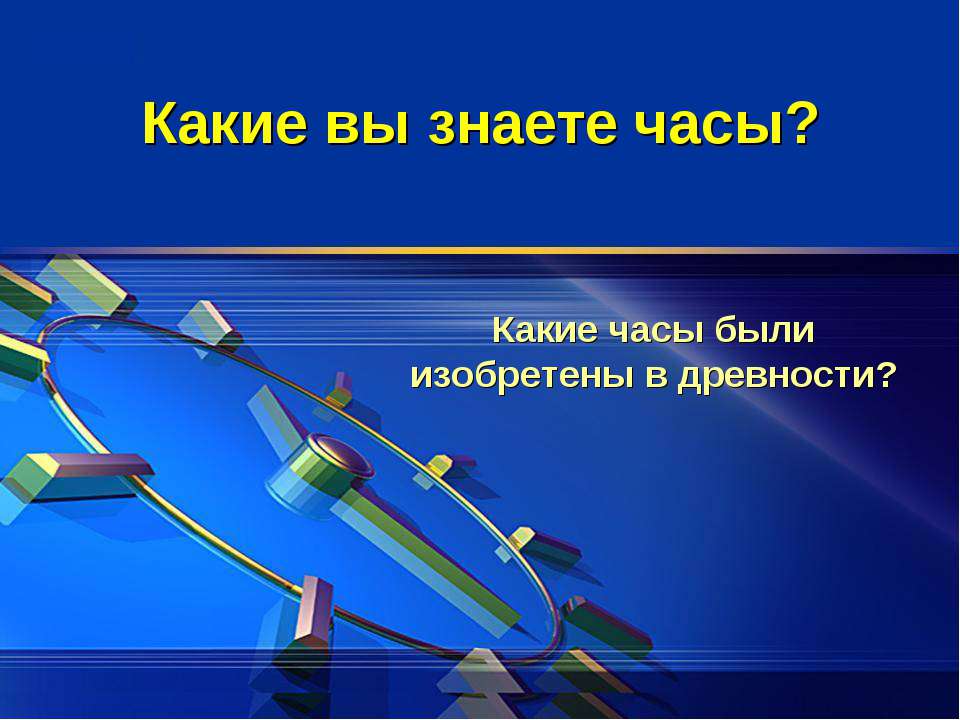 Какие вы знаете часы?

Какие часы были изобретены в древности?